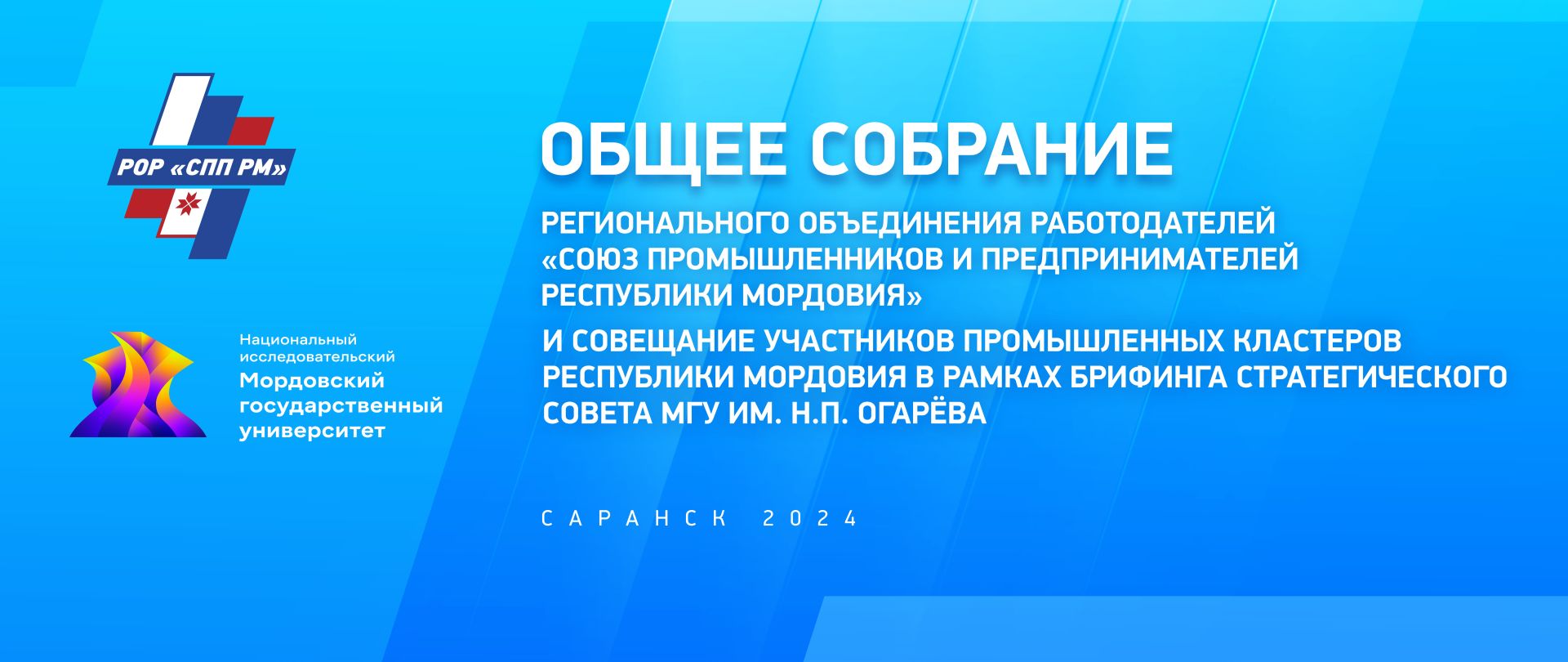 РОР «СПП РМ»

Национальный исследовательский Мордовский государственный университет

ОБЩЕЕ СОБРАНИЕ

РЕГИОНАЛЬНОГО ОБЪЕДИНЕНИЯ РАБОТОДАТЕЛЕЙ «СОЮЗ ПРОМЫШЛЕННИКОВ И ПРЕДПРИНИМАТЕЛЕЙ РЕСПУБЛИКИ МОРДОВИЯ»

И СОВЕЩАНИЕ УЧАСТНИКОВ ПРОМЫШЛЕННЫХ КЛАСТЕРОВ РЕСПУБЛИКИ МОРДОВИЯ В РАМКАХ БРИФИНГА СТРАТЕГИЧЕСКОГО СОВЕТА МГУ ИМ. Н.П. ОГАРЁВА

САРАНСК 2024